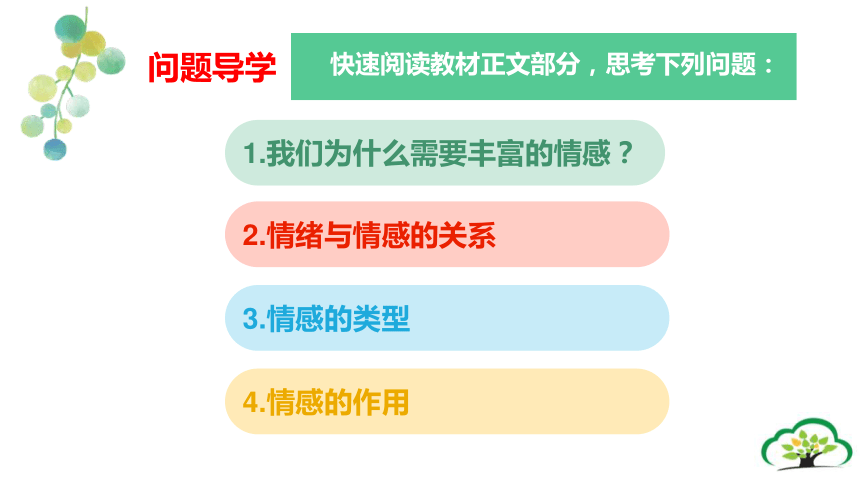 问题导学

快速阅读教材正文部分，思考下列问题：

1.我们为什么需要丰富的情感？

2.情绪与情感的关系

3.情感的类型

4.情感的作用